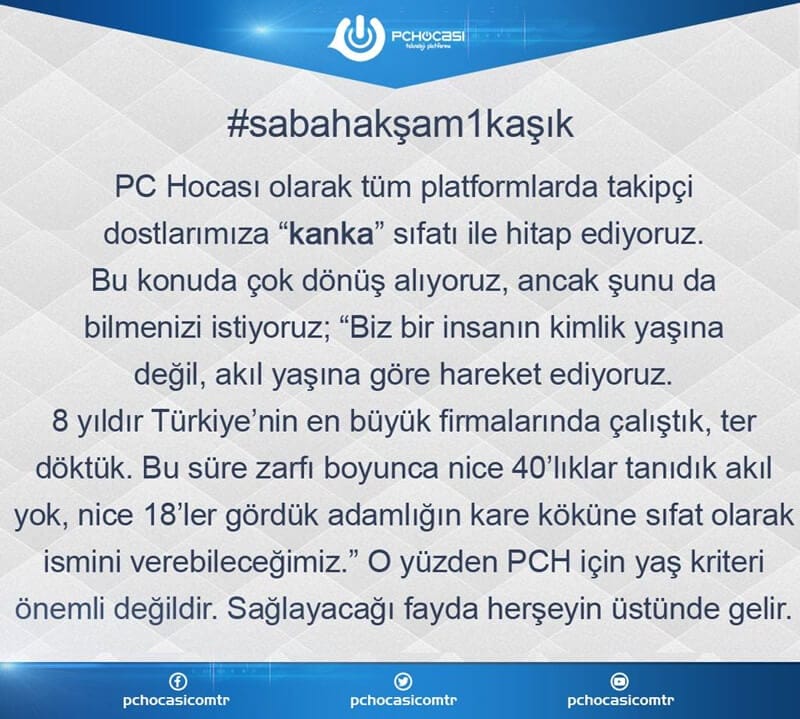 PCHOCASI
teknoloji platformu

#sabahakşam1kaşık

PC Hocası olarak tüm platformlarda takipçi dostlarımıza “kanka” sıfatı ile hitap ediyoruz. Bu konuda çok dönüş alıyoruz, ancak şunu da bilmenizi istiyoruz; “Biz bir insanın kimlik yaşına değil, akıl yaşına göre hareket ediyoruz. 8 yıldır Türkiye’nin en büyük firmalarında çalıştık, ter döktük. Bu süre zarfı boyunca nice 40’lıklar tanıdık akıl yok, nice 18’ler gördük adamlığın kare köküne sıfat olarak ismini verebileceğimiz.” O yüzden PCH için yaş kriteri önemli değildir. Sağlayacağı fayda herşeyin üstünde gelir.

pchocasicomtr pchocasicomtr pchocasicomtr